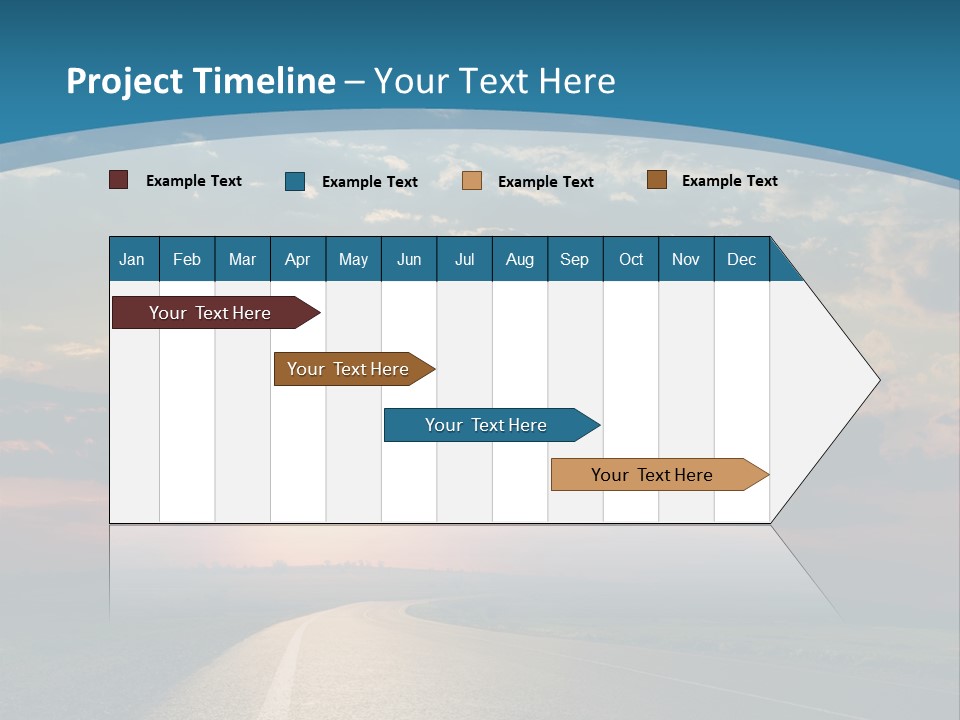 Project Timeline – Your Text Here

Example Text Example Text Example Text Example Text

| Jan | Feb | Mar | Apr | May | Jun | Jul | Aug | Sep | Oct | Nov | Dec |
|---|---|---|---|---|---|---|---|---|---|---|---|

Your Text Here

Your Text Here

Your Text Here

Your Text Here